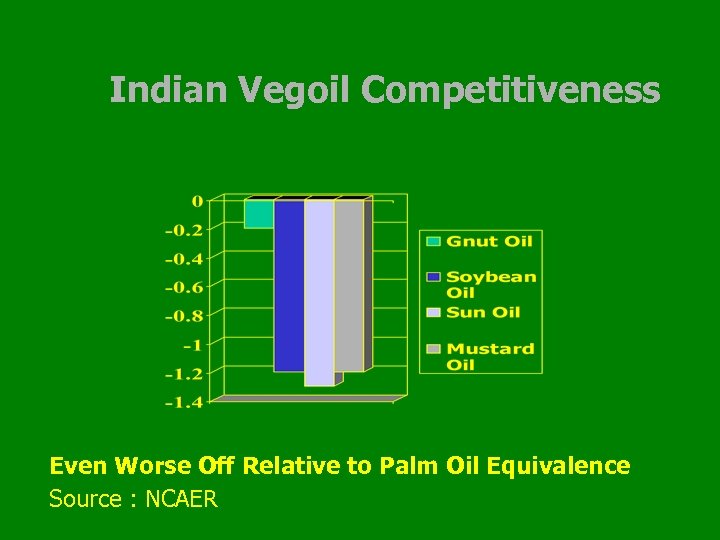 Indian Vegoil Competitiveness

0
-0.2
-0.4
-0.6
-0.8
-1
-1.2
-1.4

Gnut Oil
Soybean Oil
Sun Oil
Mustard Oil

Even Worse Off Relative to Palm Oil Equivalence
Source : NCAER